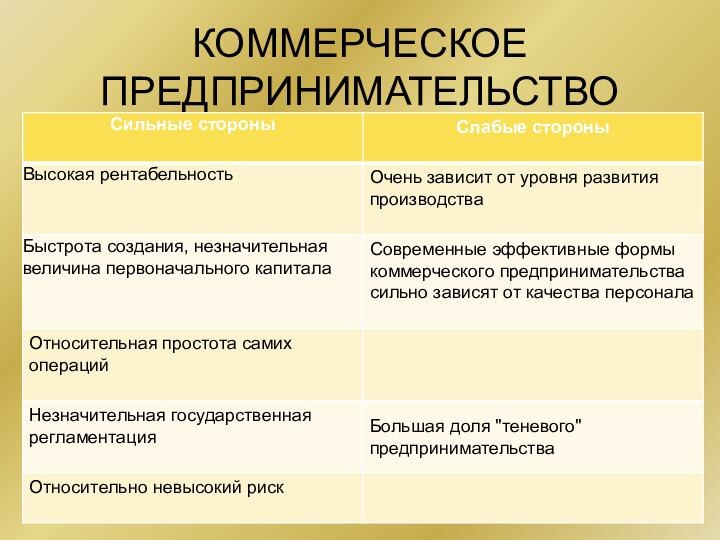 КОММЕРЧЕСКОЕ ПРЕДПРИНИМАТЕЛЬСТВО

| Сильные стороны | Слабые стороны |
|---|---|
| Высокая рентабельность | Очень зависит от уровня развития производства |
| Быстрота создания, незначительная величина первоначального капитала | Современные эффективные формы коммерческого предпринимательства сильно зависят от качества персонала |
| Относительная простота самих операций | |
| Незначительная государственная регламентация | Большая доля "теневого" предпринимательства |
| Относительно невысокий риск | |